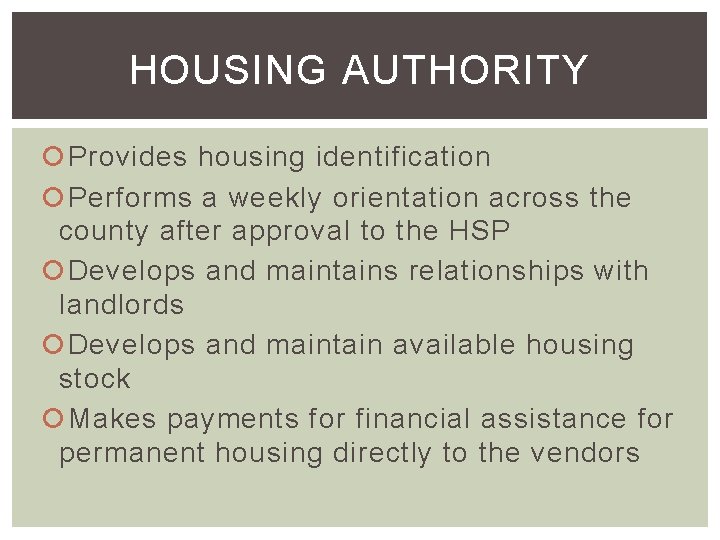 HOUSING AUTHORITY

Provides housing identification

Performs a weekly orientation across the county after approval to the HSP

Develops and maintains relationships with landlords

Develops and maintain available housing stock

Makes payments for financial assistance for permanent housing directly to the vendors